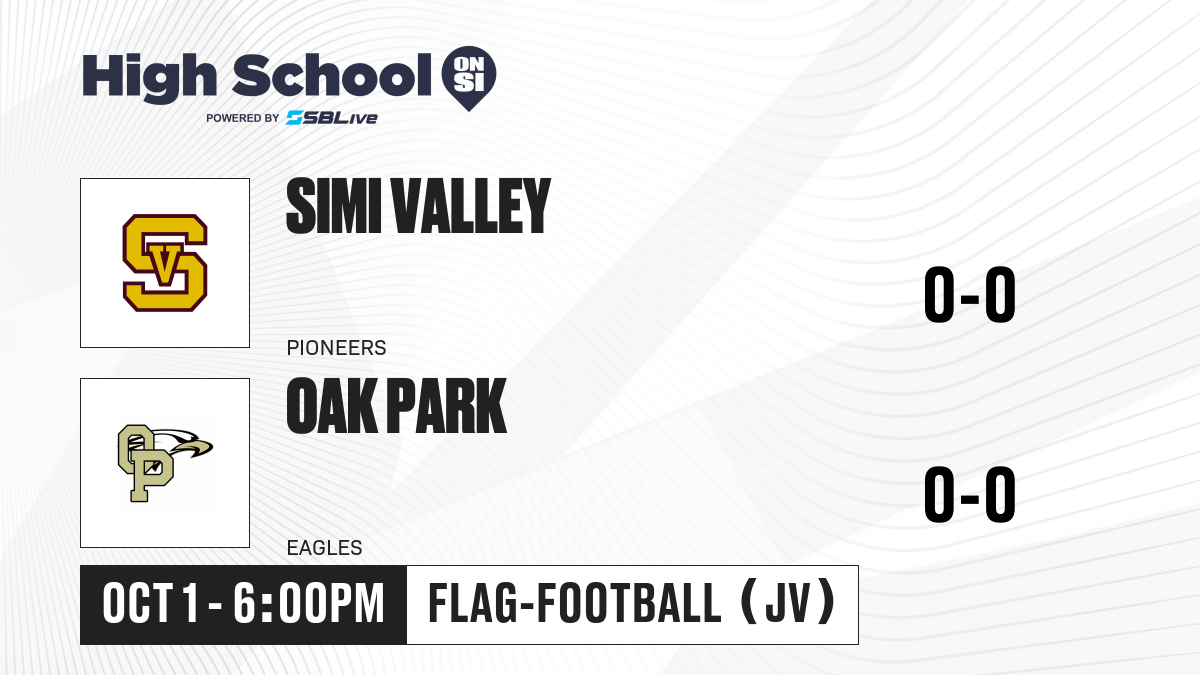 High School ON SI
POWERED BY SBLive

SV

SIMI VALLEY

PIONEERS

0-0

OP

OAK PARK

EAGLES

0-0

OCT 1 - 6:00PM

FLAG-FOOTBALL (JV)